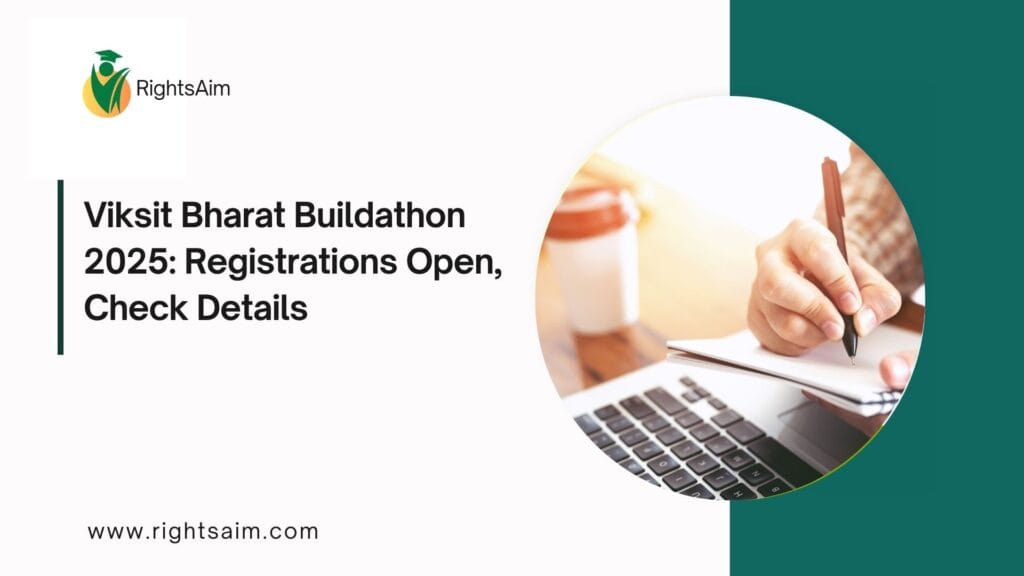 RightsAim

Viksit Bharat Buildathon 2025: Registrations Open, Check Details

www.rightsaim.com